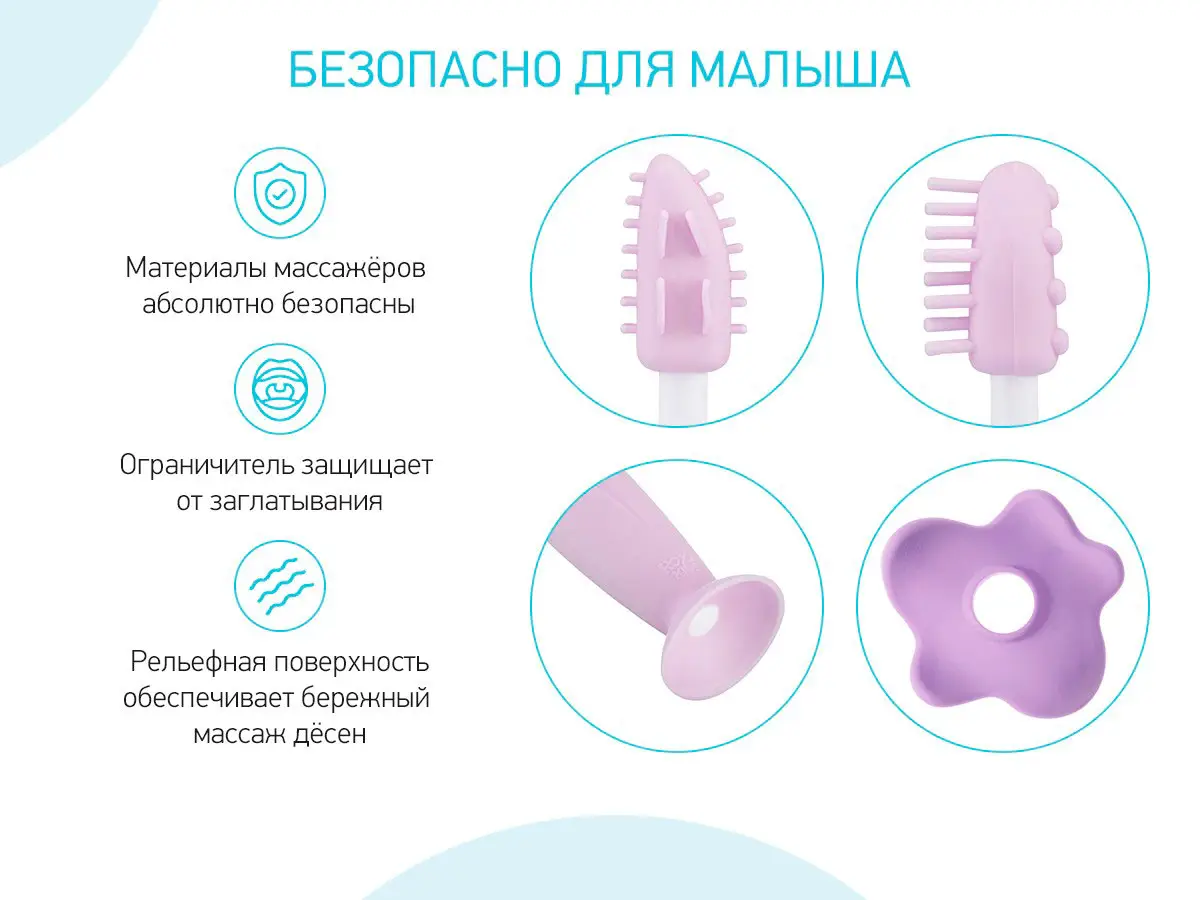 БЕЗОПАСНО ДЛЯ МАЛЫША

Материалы массажёров абсолютно безопасны

Ограничитель защищает от заглатывания

Рельефная поверхность обеспечивает бережный массаж дёсен